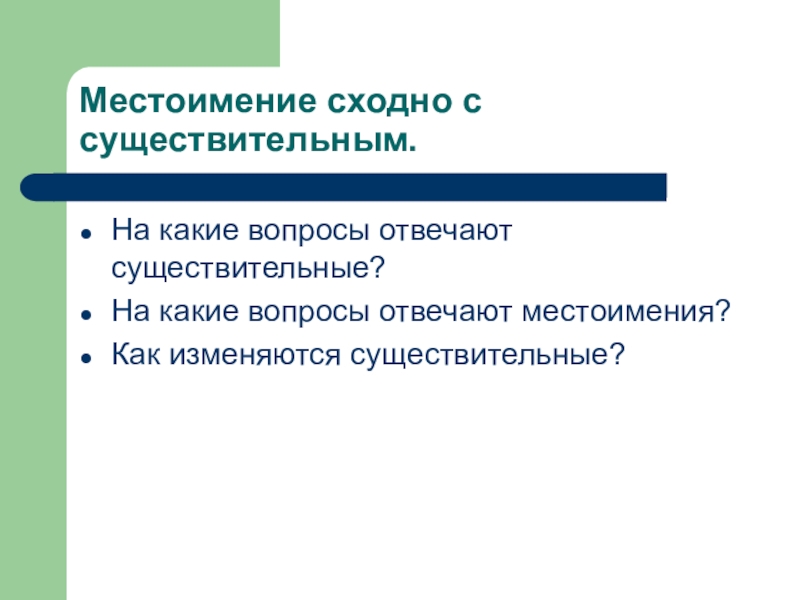 Местоимение сходно с существительным.

- На какие вопросы отвечают существительные?
- На какие вопросы отвечают местоимения?
- Как изменяются существительные?